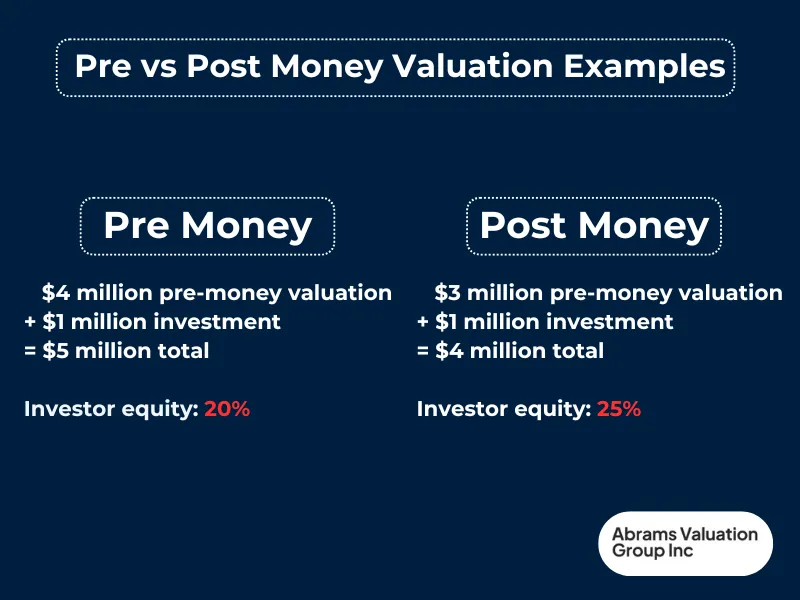 Pre vs Post Money Valuation Examples

Pre Money

\$4 million pre-money valuation
+ \$1 million investment
= \$5 million total

Investor equity: 20%

Post Money

\$3 million pre-money valuation
+ \$1 million investment
= \$4 million total

Investor equity: 25%

Abrams Valuation Group Inc